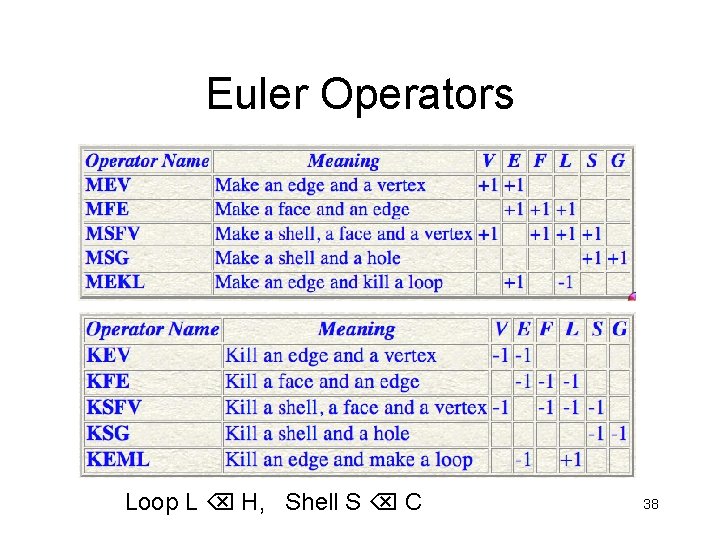 Euler Operators

| Operator Name | Meaning | V | E | F | L | S | G |
|---|---|---|---|---|---|---|---|
| MEV | Make an edge and a vertex | +1 | +1 | | | | |
| MFE | Make a face and an edge | | +1 | +1 | +1 | | |
| MSFV | Make a shell, a face and a vertex | +1 | | +1 | +1 | +1 | |
| MSG | Make a shell and a hole | | | | | +1 | +1 |
| MEKL | Make an edge and kill a loop | | +1 | | -1 | | |

| Operator Name | Meaning | V | E | F | L | S | G |
|---|---|---|---|---|---|---|---|
| KEV | Kill an edge and a vertex | -1 | -1 | | | | |
| KFE | Kill a face and an edge | | -1 | -1 | -1 | | |
| KSFV | Kill a shell, a face and a vertex | -1 | | -1 | -1 | -1 | |
| KSG | Kill a shell and a hole | | | | | -1 | -1 |
| KEML | Kill an edge and make a loop | | -1 | | +1 | | |

Loop L ⌫ H, Shell S ⌫ C

38